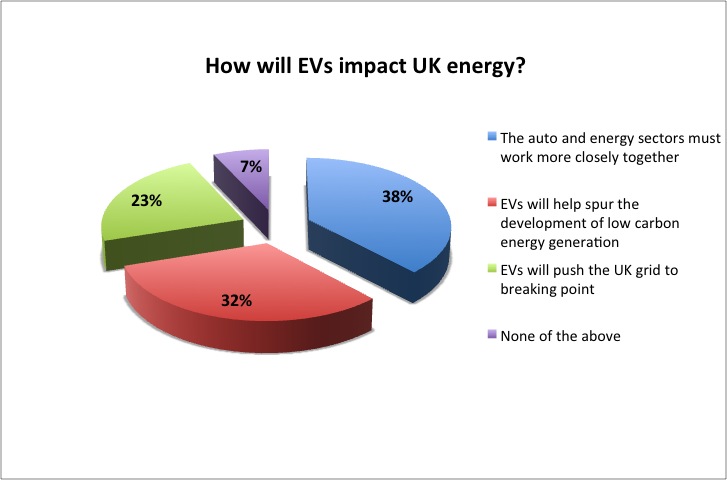 How will EVs impact UK energy?

7%

23%

38%

32%

The auto and energy sectors must work more closely together

EVs will help spur the development of low carbon energy generation

EVs will push the UK grid to breaking point

None of the above